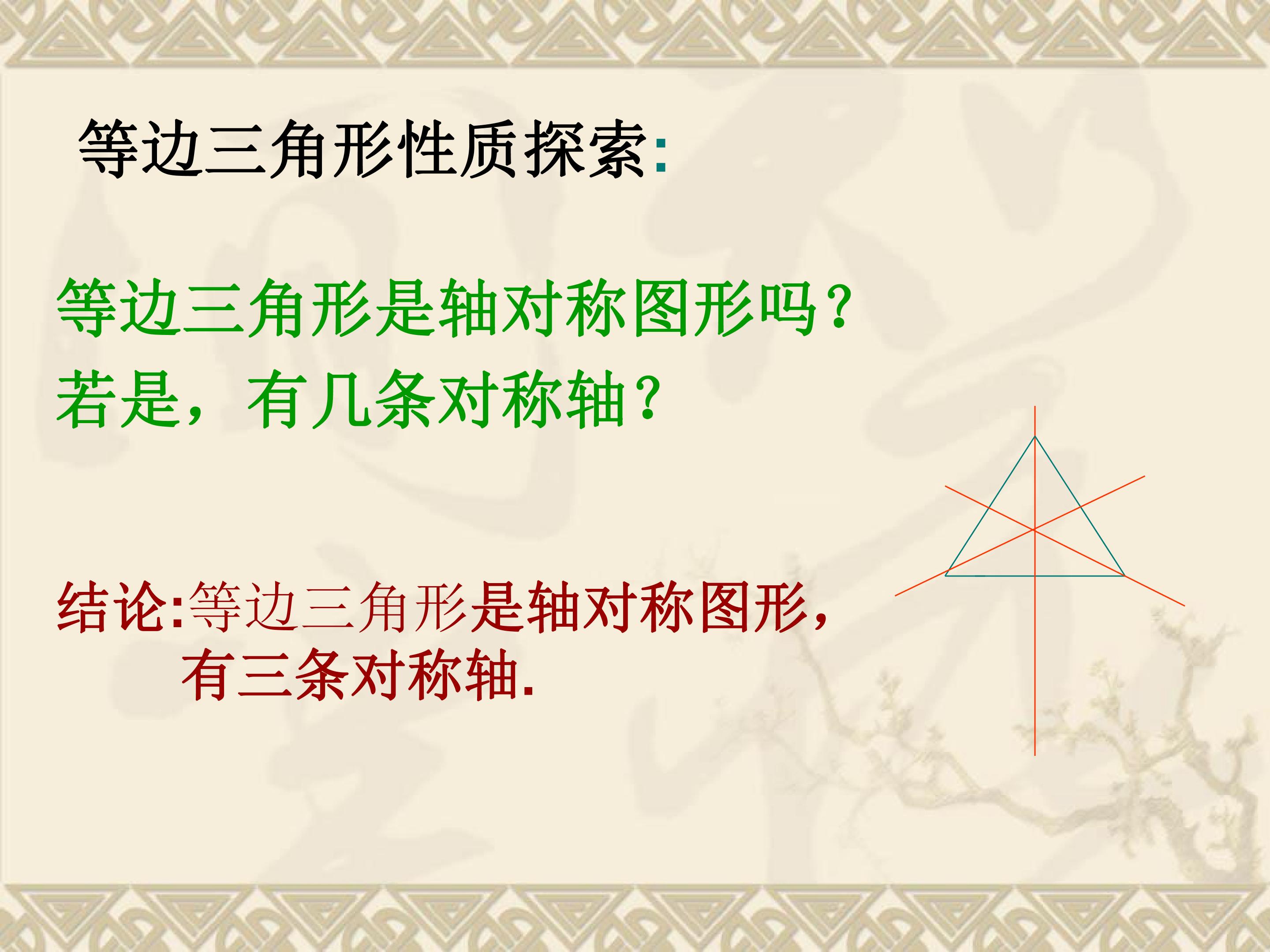 等边三角形性质探索:

等边三角形是轴对称图形吗?

若是，有几条对称轴?

结论:等边三角形是轴对称图形,
有三条对称轴.